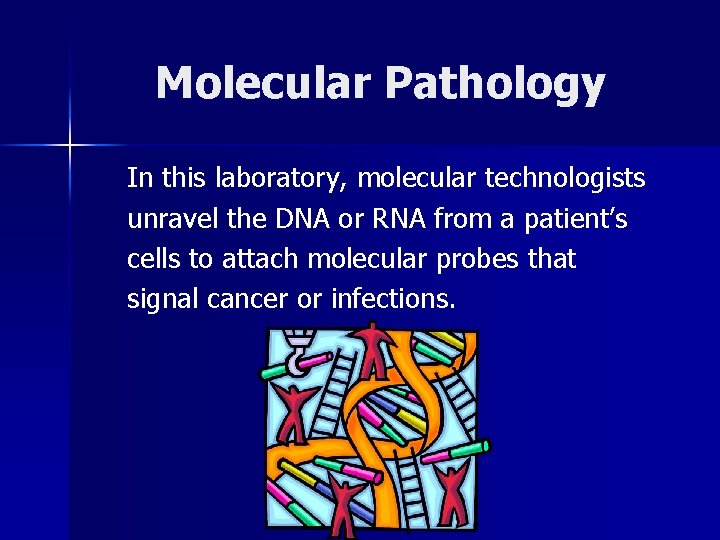 Molecular Pathology

In this laboratory, molecular technologists unravel the DNA or RNA from a patient's cells to attach molecular probes that signal cancer or infections.